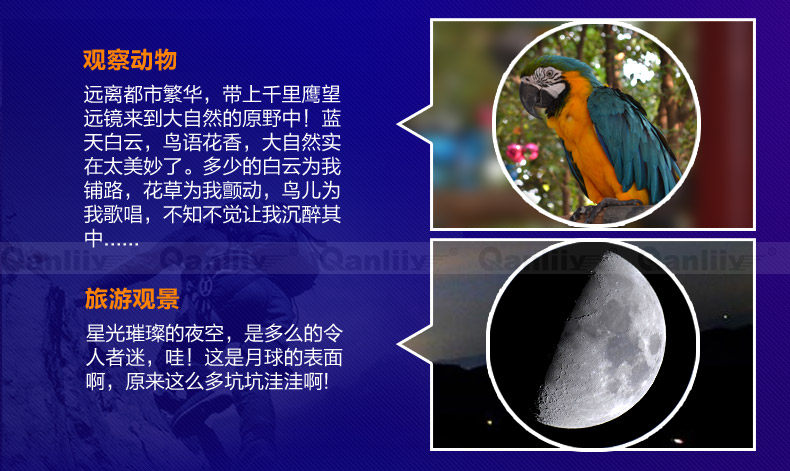 观察动物

远离都市繁华，带上千里鹰望远镜来到大自然的原野中！蓝天白云，鸟语花香，大自然实在太美妙了。多少的白云为我铺路，花草为我颤动，鸟儿为我歌唱，不知不觉让我沉醉其中……

Qanliiy Qanliiy Qanliiy Qanliiy Qanliiy

旅游观景

星光璀璨的夜空，是多么的令人者迷，哇！这是月球的表面啊，原来这么多坑坑洼洼啊!